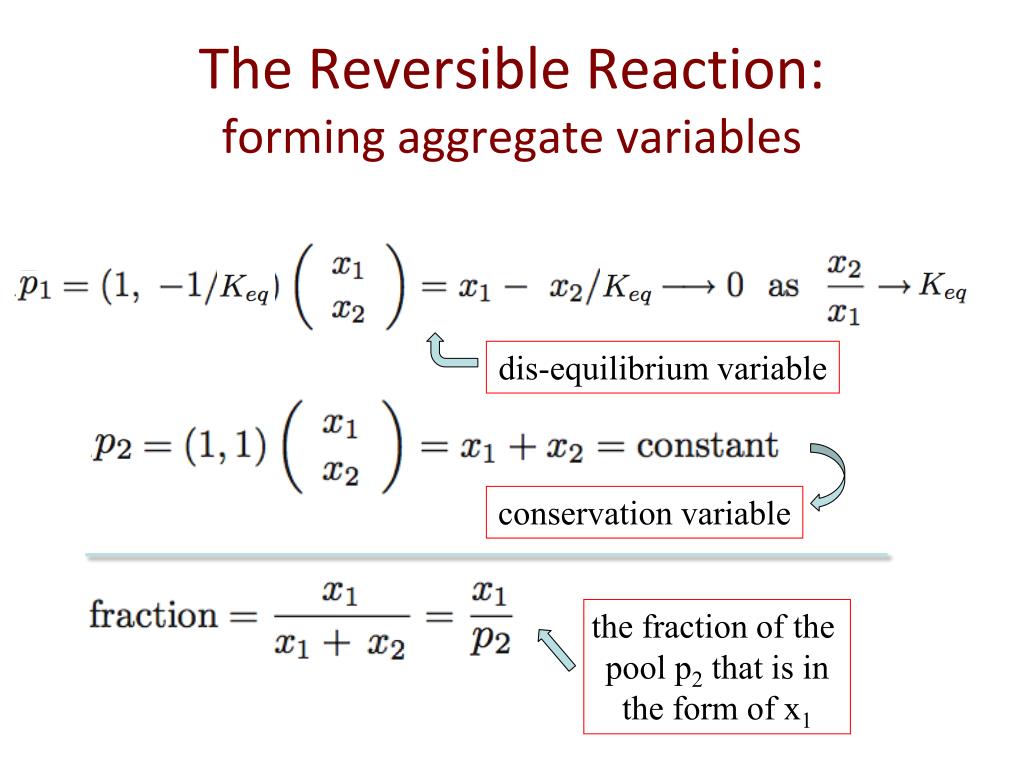 The Reversible Reaction:
forming aggregate variables

$p_1 = (1, \ -1/K_{eq}) \begin{pmatrix} x_1 \\ x_2 \end{pmatrix} = x_1 - \ x_2/K_{eq} \longrightarrow 0 \ \text{ as } \ \frac{x_2}{x_1} \rightarrow K_{eq}$

dis-equilibrium variable

$p_2 = (1, 1) \begin{pmatrix} x_1 \\ x_2 \end{pmatrix} = x_1 + x_2 = \text{constant}$

conservation variable

$\text{fraction} = \frac{x_1}{x_1 + \ x_2} = \frac{x_1}{p_2}$

the fraction of the pool $p_2$ that is in the form of $x_1$